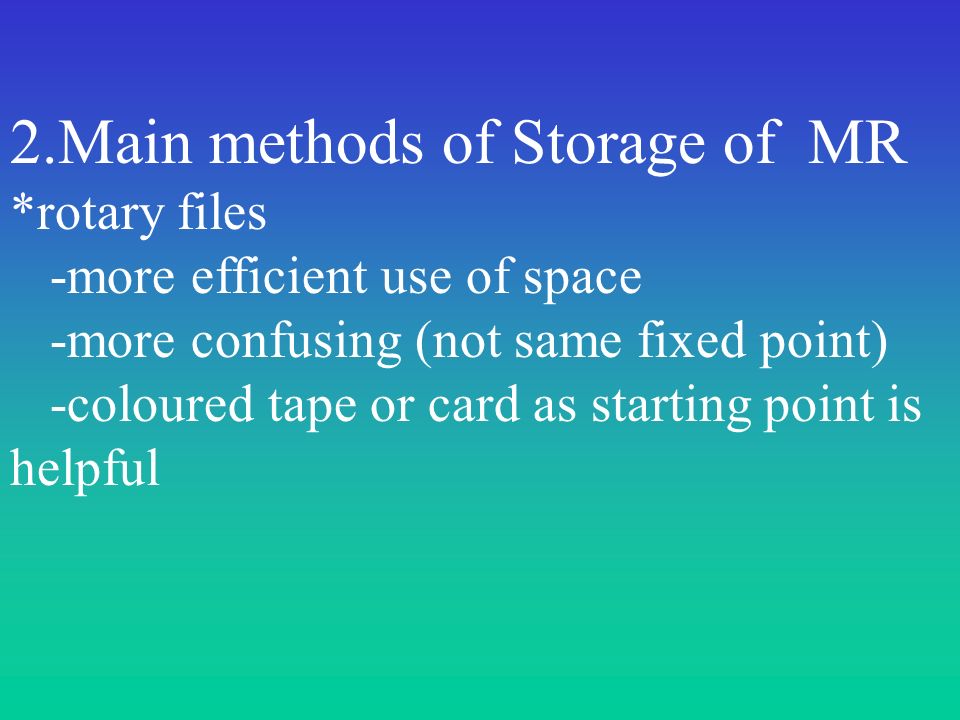 2.Main methods of Storage of MR
*rotary files
-more efficient use of space
-more confusing (not same fixed point)
-coloured tape or card as starting point is helpful